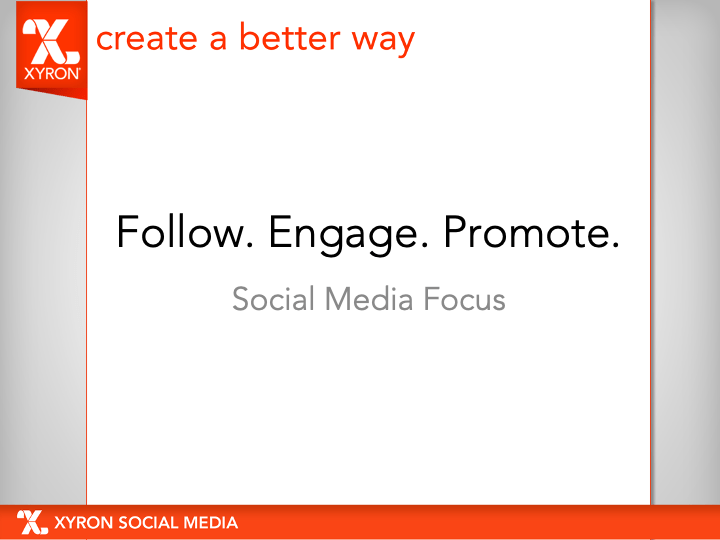 XYRON
create a better way

Follow. Engage. Promote.

Social Media Focus

XYRON SOCIAL MEDIA